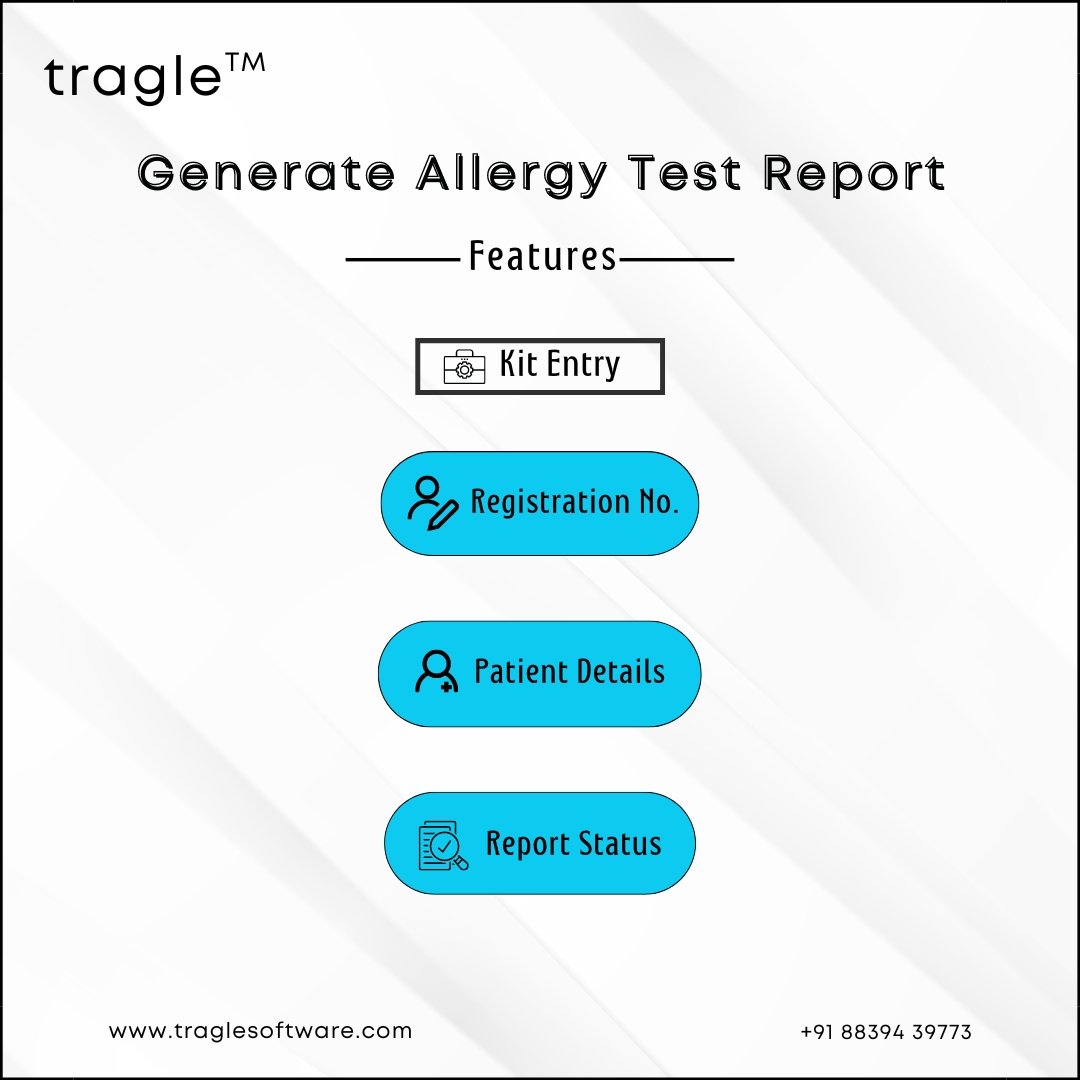 tragle™

Generate Allergy Test Report

Features

Kit Entry

Registration No.

Patient Details

Report Status

www.traglesoftware.com

+91 88394 39773